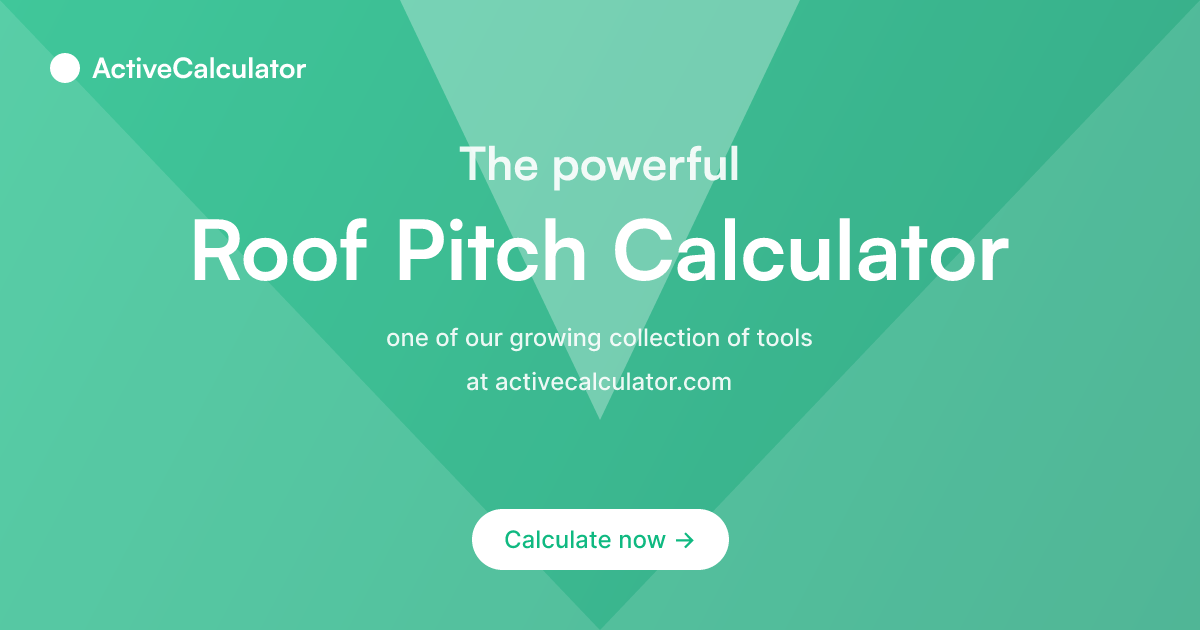 ActiveCalculator

The powerful

Roof Pitch Calculator

one of our growing collection of tools

at activecalculator.com

Calculate now →